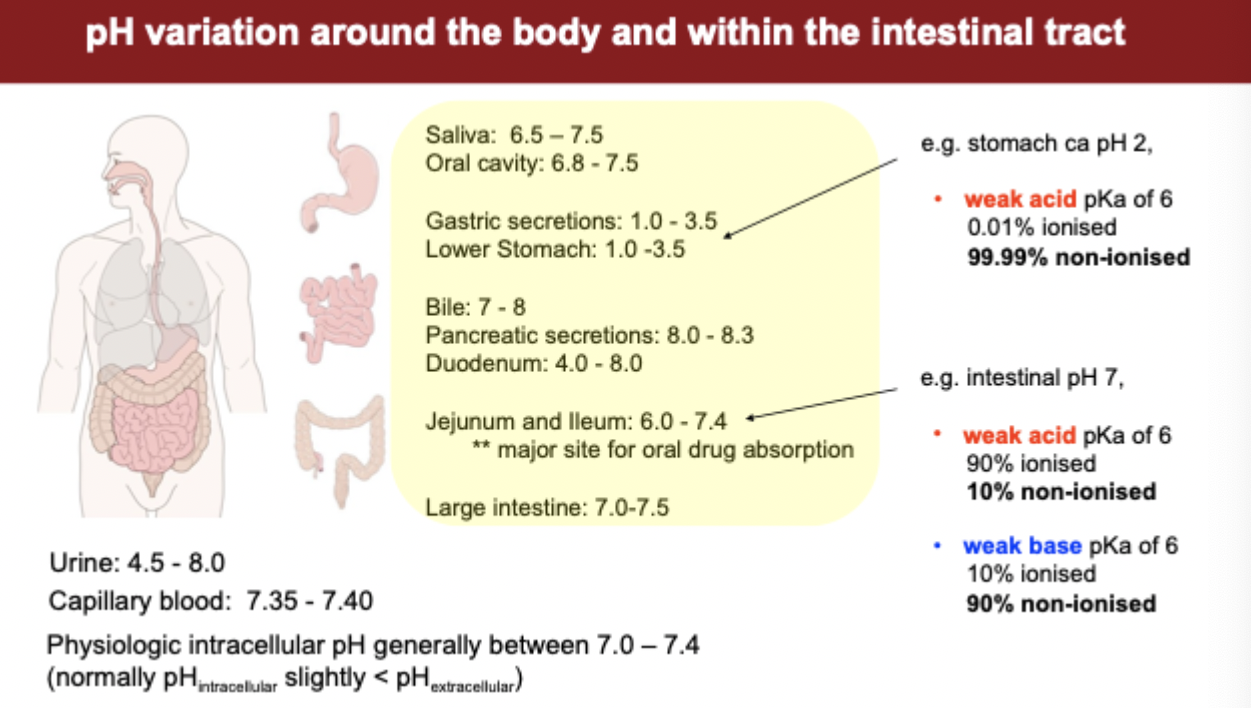 pH variation around the body and within the intestinal tract

Saliva: 6.5 – 7.5
Oral cavity: 6.8 - 7.5

Gastric secretions: 1.0 - 3.5
Lower Stomach: 1.0 -3.5

Bile: 7 - 8
Pancreatic secretions: 8.0 - 8.3
Duodenum: 4.0 - 8.0

Jejunum and Ileum: 6.0 - 7.4
** major site for oral drug absorption

Large intestine: 7.0-7.5

e.g. stomach ca pH 2,

• weak acid pKa of 6
0.01% ionised
99.99% non-ionised

e.g. intestinal pH 7,

• weak acid pKa of 6
90% ionised
10% non-ionised

• weak base pKa of 6
10% ionised
90% non-ionised

Urine: 4.5 - 8.0
Capillary blood: 7.35 - 7.40

Physiologic intracellular pH generally between 7.0 – 7.4
(normally $pH_{intracellular}$ slightly < $pH_{extracellular}$)